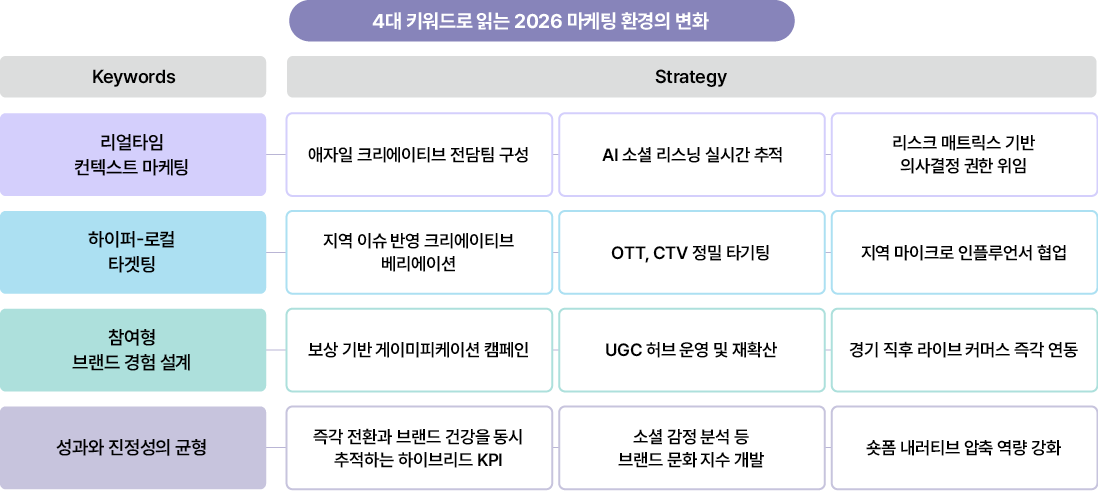 4대 키워드로 읽는 2026 마케팅 환경의 변화

| Keywords | Strategy | | |
|---|---|---|---|
| 리얼타임 컨텍스트 마케팅 | 애자일 크리에이티브 전담팀 구성 | AI 소셜 리스닝 실시간 추적 | 리스크 매트릭스 기반 의사결정 권한 위임 |
| 하이퍼-로컬 타겟팅 | 지역 이슈 반영 크리에이티브 베리에이션 | OTT, CTV 정밀 타기팅 | 지역 마이크로 인플루언서 협업 |
| 참여형 브랜드 경험 설계 | 보상 기반 게이미피케이션 캠페인 | UGC 허브 운영 및 재확산 | 경기 직후 라이브 커머스 즉각 연동 |
| 성과와 진정성의 균형 | 즉각 전환과 브랜드 건강을 동시 추적하는 하이브리드 KPI | 소셜 감정 분석 등 브랜드 문화 지수 개발 | 숏폼 내러티브 압축 역량 강화 |